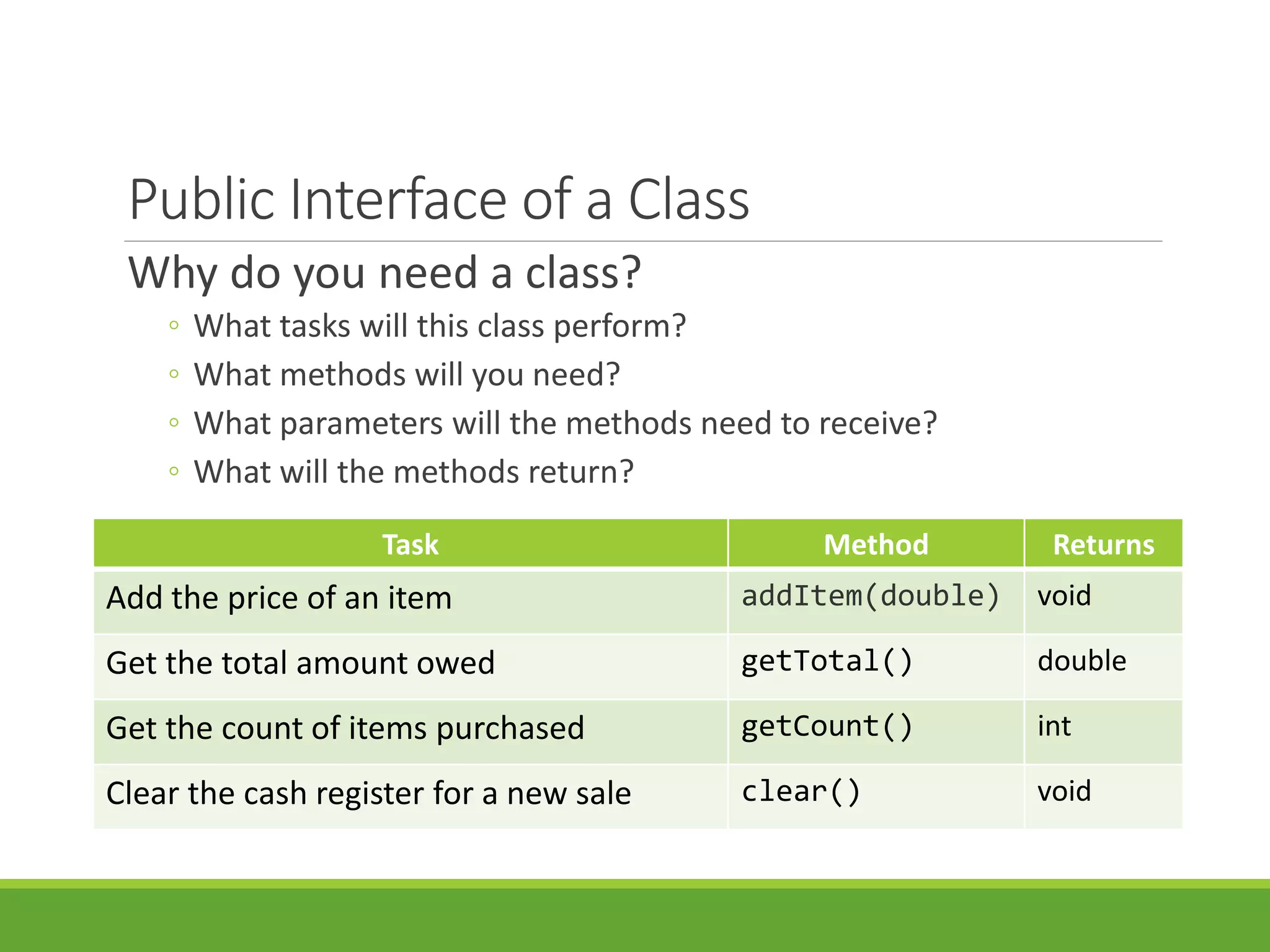 Public Interface of a Class

Why do you need a class?

◦ What tasks will this class perform?
◦ What methods will you need?
◦ What parameters will the methods need to receive?
◦ What will the methods return?

| Task | Method | Returns |
|---|---|---|
| Add the price of an item | addItem(double) | void |
| Get the total amount owed | getTotal() | double |
| Get the count of items purchased | getCount() | int |
| Clear the cash register for a new sale | clear() | void |